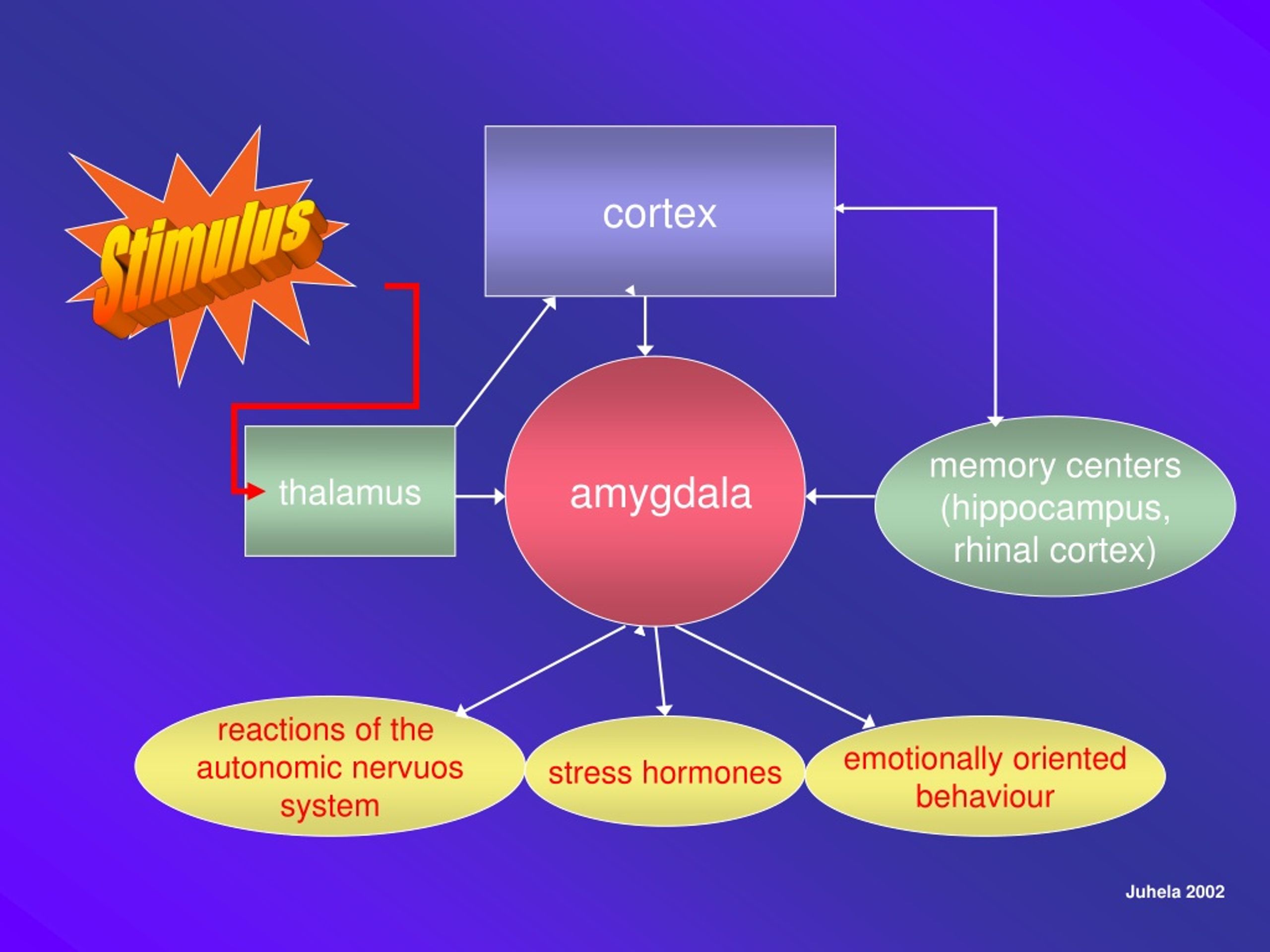 Stimulus

cortex

thalamus

amygdala

memory centers (hippocampus, rhinal cortex)

reactions of the autonomic nervuos system

stress hormones

emotionally oriented behaviour

Juhela 2002